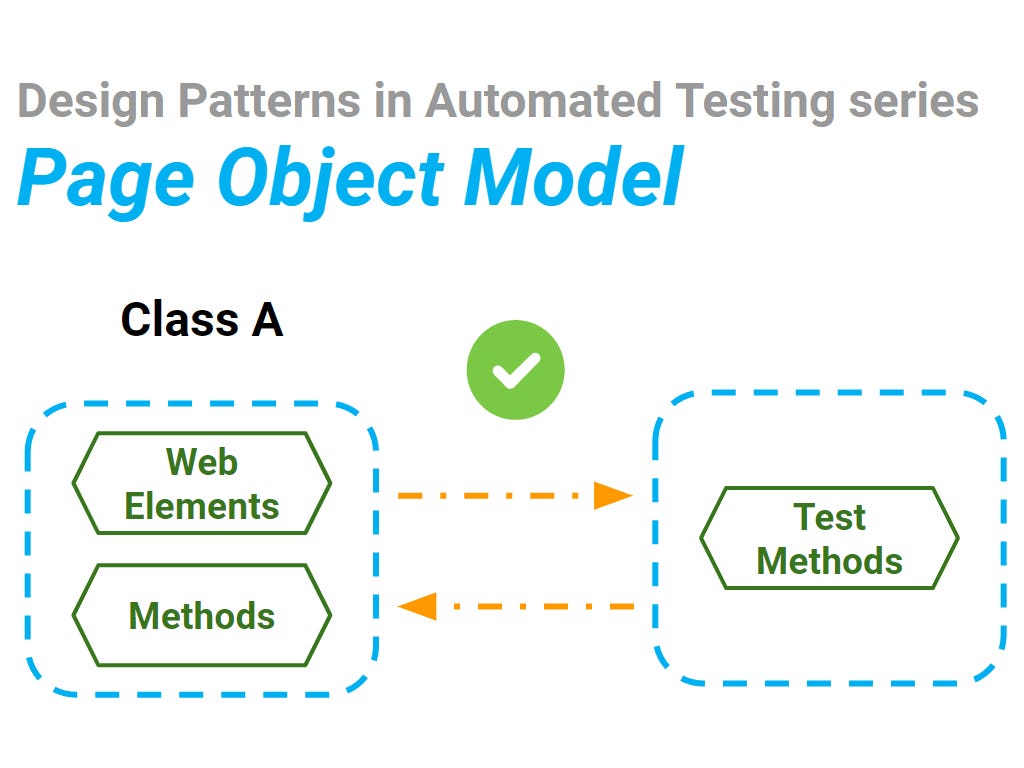 Design Patterns in Automated Testing series
Page Object Model

Class A

Web Elements

Methods

Test Methods